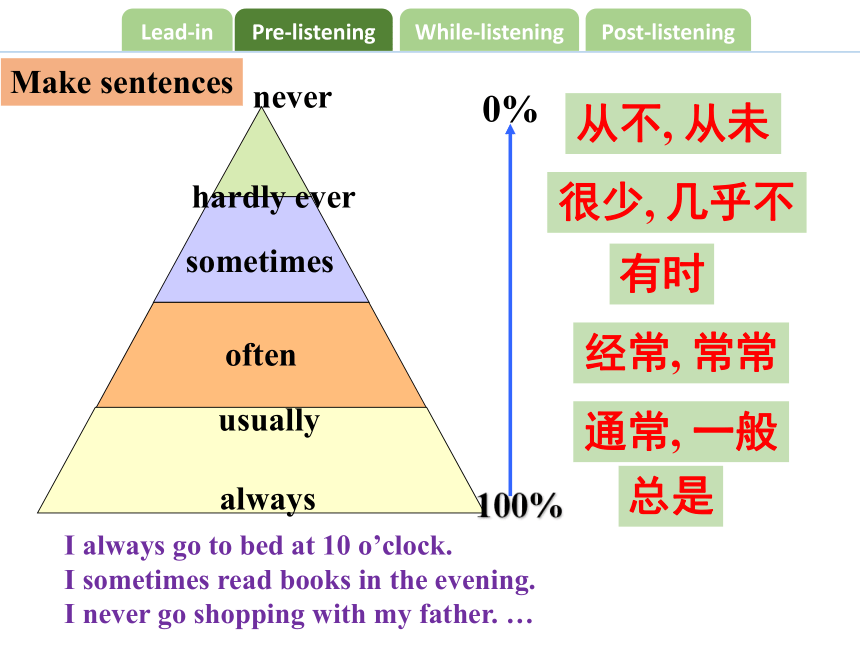 Lead-in Pre-listening While-listening Post-listening

Make sentences

never

hardly ever

sometimes

often

usually

always

0%

100%

从不, 从未

很少, 几乎不

有时

经常, 常常

通常, 一般

总是

I always go to bed at 10 o’clock.
I sometimes read books in the evening.
I never go shopping with my father. …